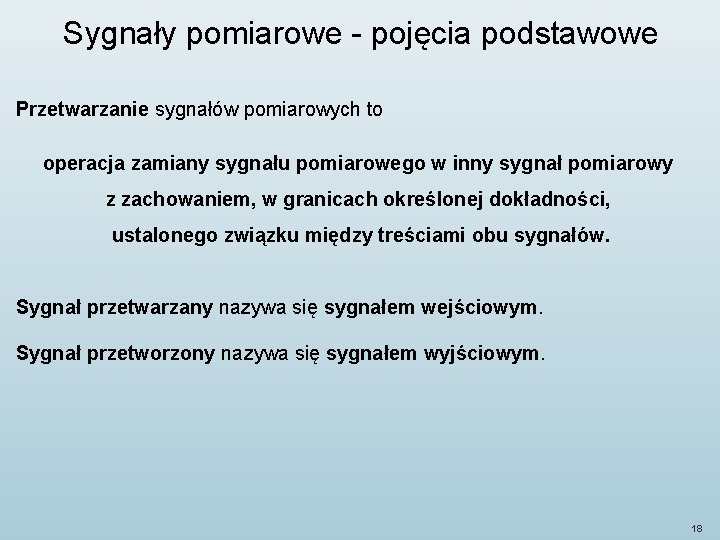 Sygnały pomiarowe - pojęcia podstawowe

Przetwarzanie sygnałów pomiarowych to

operacja zamiany sygnału pomiarowego w inny sygnał pomiarowy z zachowaniem, w granicach określonej dokładności, ustalonego związku między treściami obu sygnałów.

Sygnał przetwarzany nazywa się sygnałem wejściowym.

Sygnał przetworzony nazywa się sygnałem wyjściowym.

18